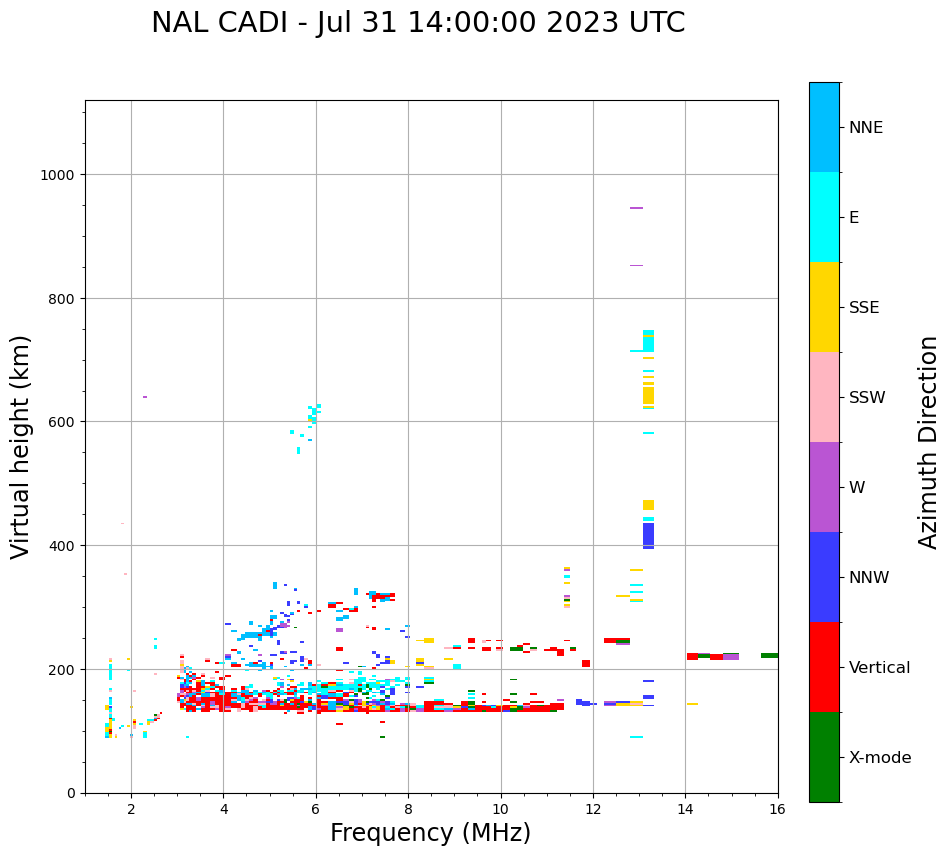 NAL CADI - Jul 31 14:00:00 2023 UTC

Virtual height (km)

1000
800
600
400
200
0

2
4
6
8
10
12
14
16

Frequency (MHz)

NNE
E
SSE
SSW
W
NNW
Vertical
X-mode

Azimuth Direction